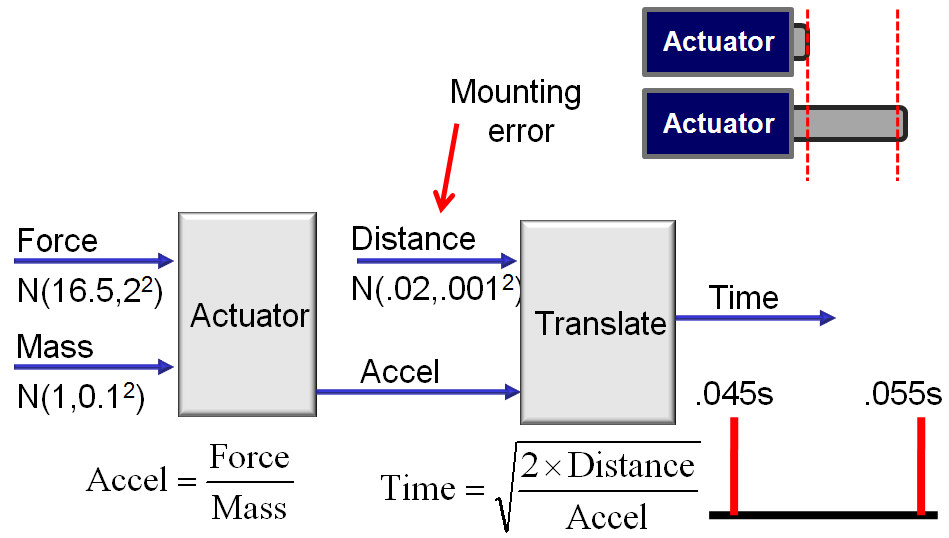 Actuator

Actuator

Mounting error

Force
N(16.5,$2^2$)

Mass
N(1,$0.1^2$)

Actuator

Distance
N(.02,$.001^2$)

Accel

Translate

Time

.045s

.055s

$\text{Accel} = \frac{\text{Force}}{\text{Mass}}$

$\text{Time} = \sqrt{\frac{2 \times \text{Distance}}{\text{Accel}}}$